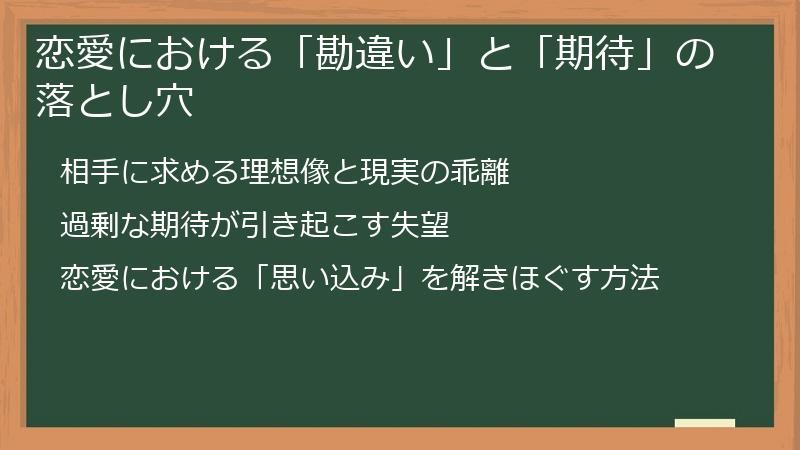 恋愛における「勘違い」と「期待」の落とし穴

相手に求める理想像と現実の乖離

過剰な期待が引き起こす失望

恋愛における「思い込み」を解きほぐす方法